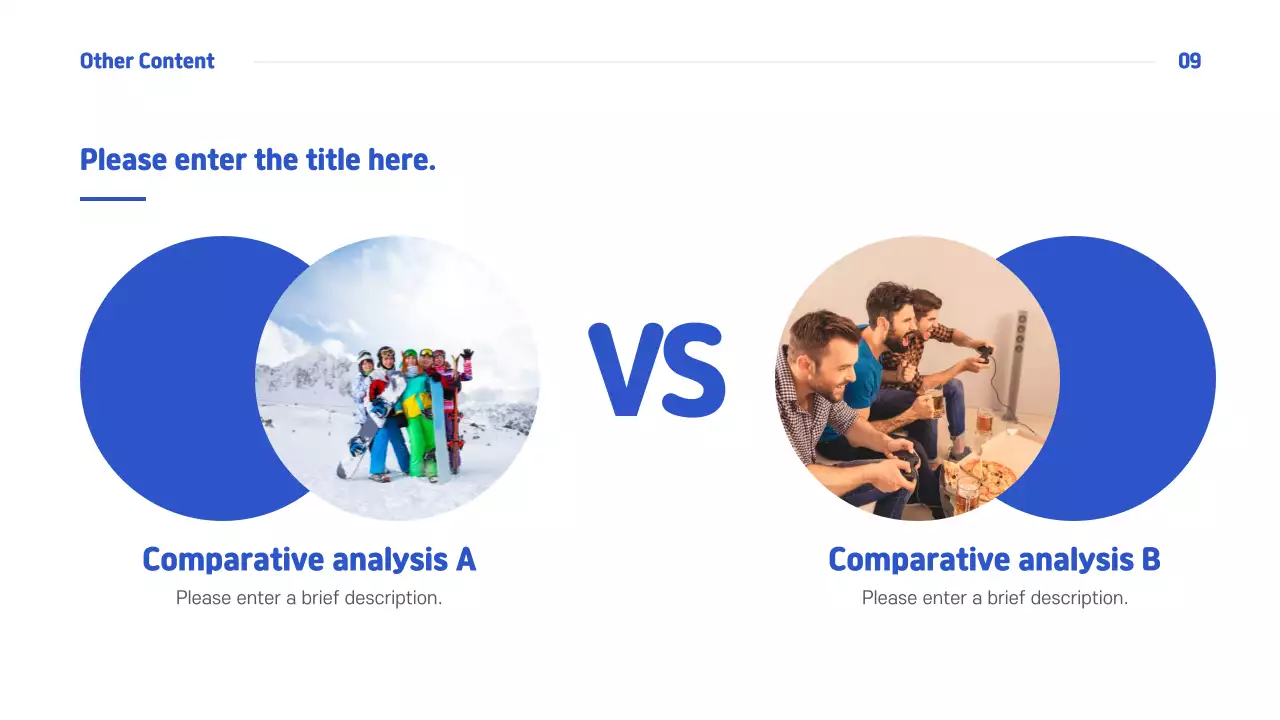 Other Content

09

Please enter the title here.

VS

Comparative analysis A

Please enter a brief description.

Comparative analysis B

Please enter a brief description.